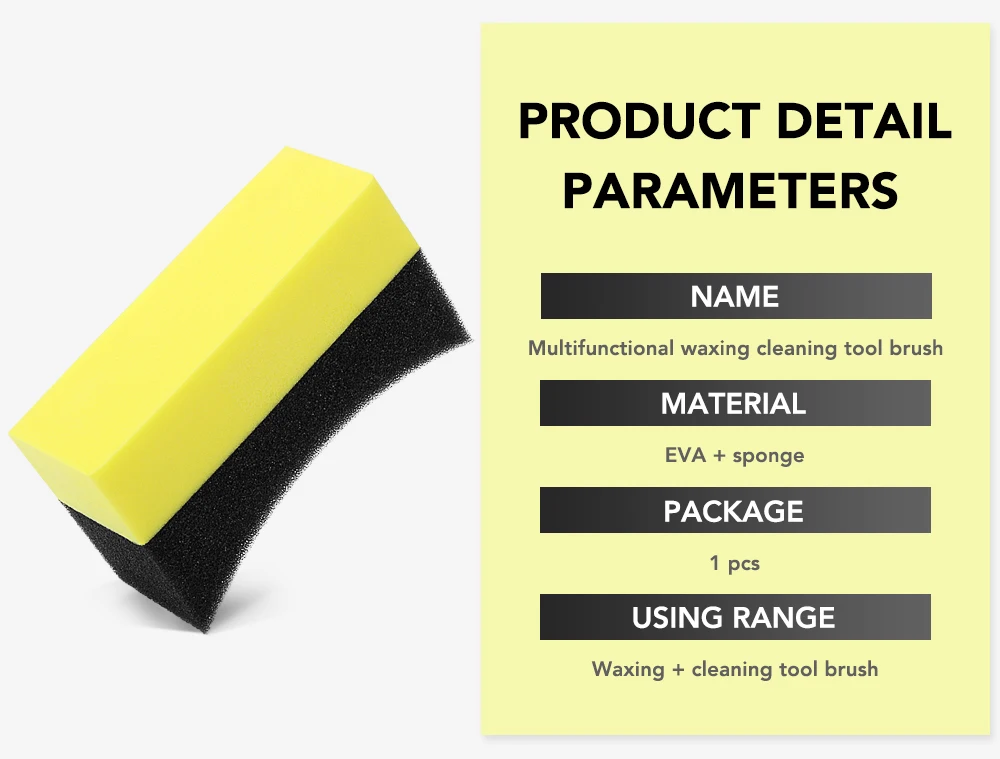 PRODUCT DETAIL PARAMETERS

NAME

Multifunctional waxing cleaning tool brush

MATERIAL

EVA + sponge

PACKAGE

1 pcs

USING RANGE

Waxing + cleaning tool brush